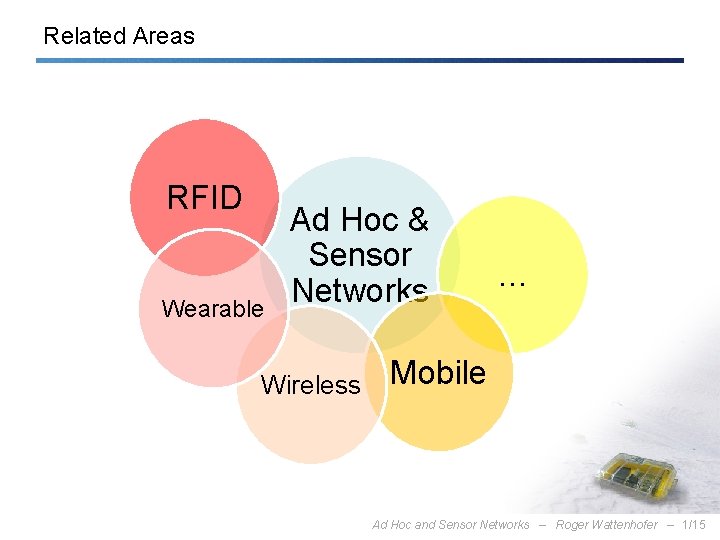 Related Areas

RFID

Ad Hoc & Sensor Networks

…

Wearable

Wireless

Mobile

Ad Hoc and Sensor Networks – Roger Wattenhofer – 1/15